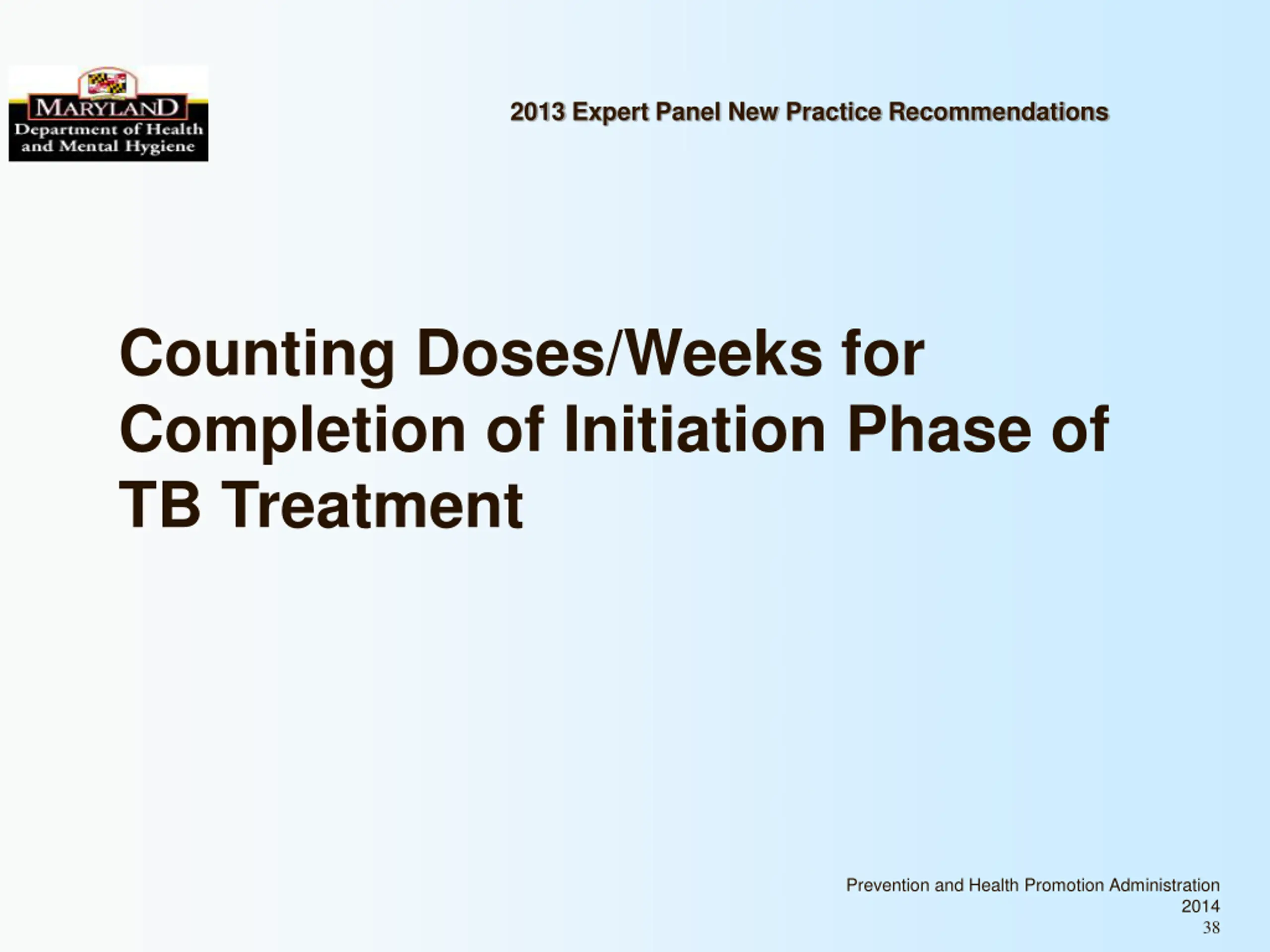 MARYLAND
Department of Health and Mental Hygiene

2013 Expert Panel New Practice Recommendations

Counting Doses/Weeks for Completion of Initiation Phase of TB Treatment

Prevention and Health Promotion Administration
2014
38